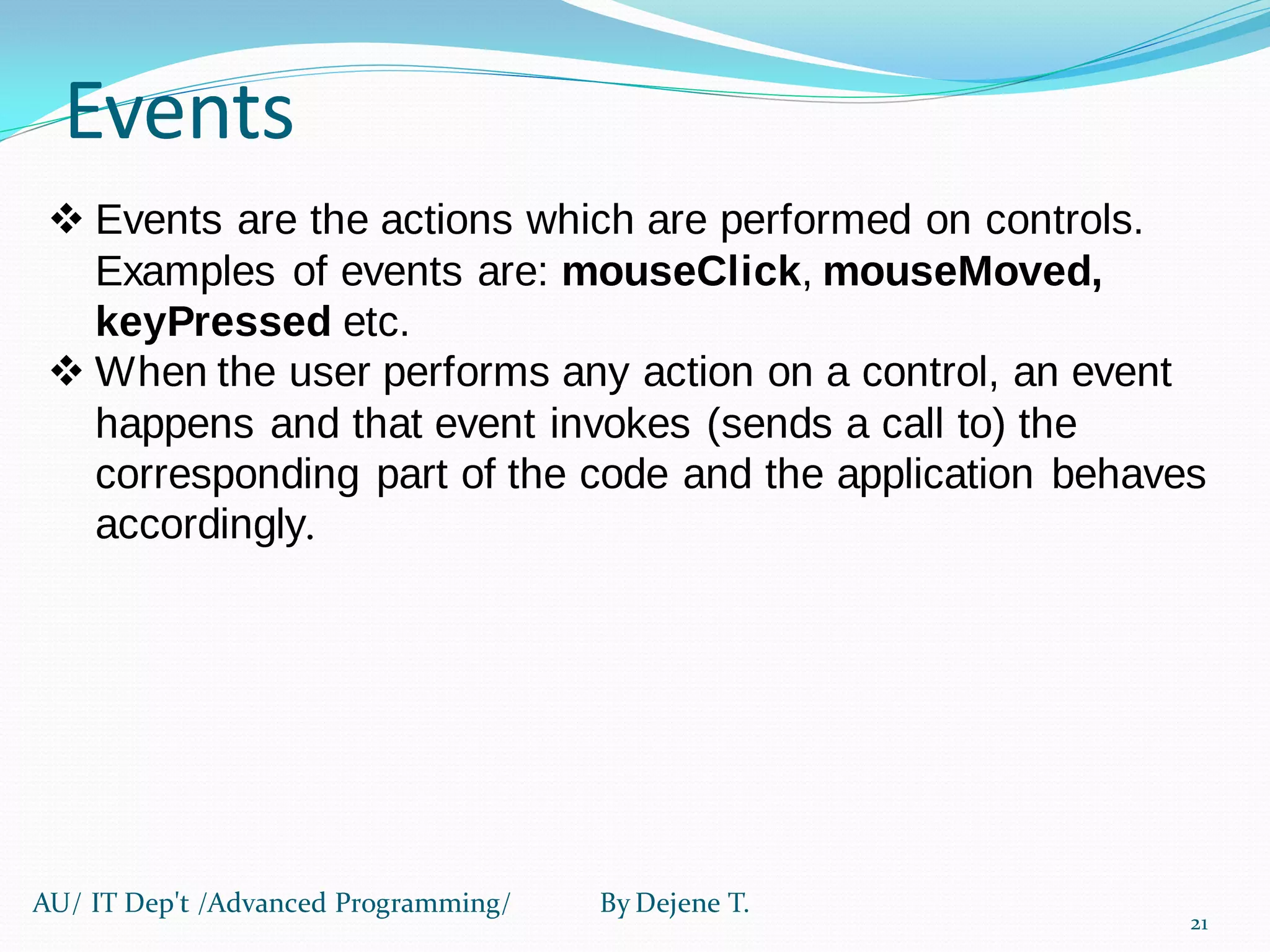 Events

❖ Events are the actions which are performed on controls. Examples of events are: mouseClick, mouseMoved, keyPressed etc.

❖ When the user performs any action on a control, an event happens and that event invokes (sends a call to) the corresponding part of the code and the application behaves accordingly.

AU/ IT Dep't /Advanced Programming/ By Dejene T.

21